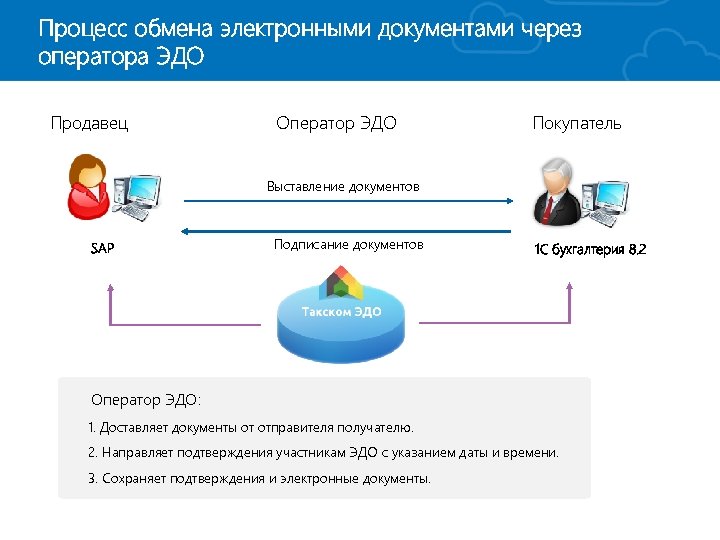 Процесс обмена электронными документами через оператора ЭДО

Продавец

Оператор ЭДО

Покупатель

Выставление документов

Подписание документов

SAP

1С бухгалтерия 8.2

Такском ЭДО

Оператор ЭДО:

1. Доставляет документы от отправителя получателю.

2. Направляет подтверждения участникам ЭДО с указанием даты и времени.

3. Сохраняет подтверждения и электронные документы.